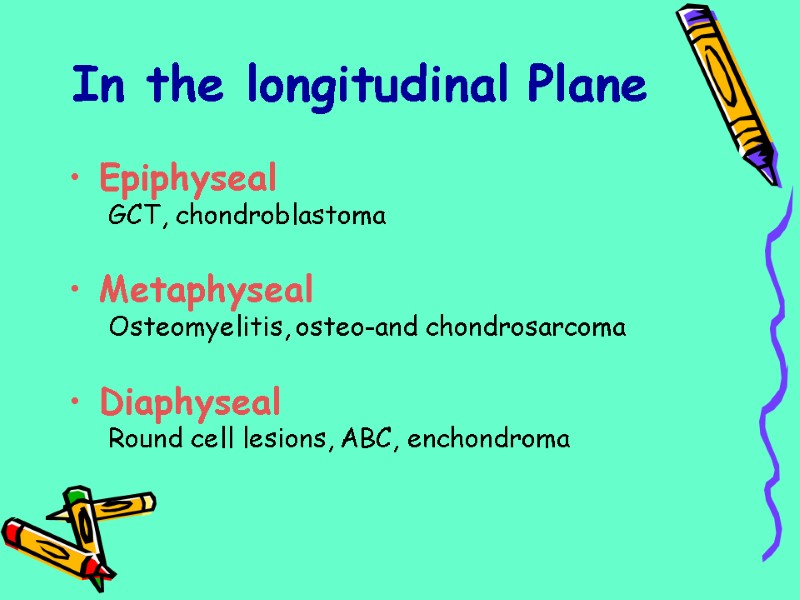 In the longitudinal Plane

• Epiphyseal
GCT, chondroblastoma

• Metaphyseal
Osteomyelitis, osteo-and chondrosarcoma

• Diaphyseal
Round cell lesions, ABC, enchondroma